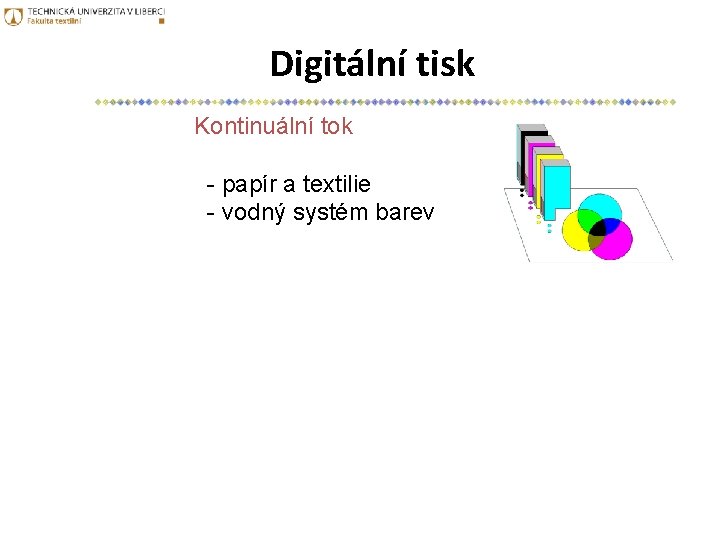 TECHNICKÁ UNIVERZITA V LIBERCI
Fakulta textilní

Digitální tisk

Kontinuální tok

- papír a textilie
- vodný systém barev